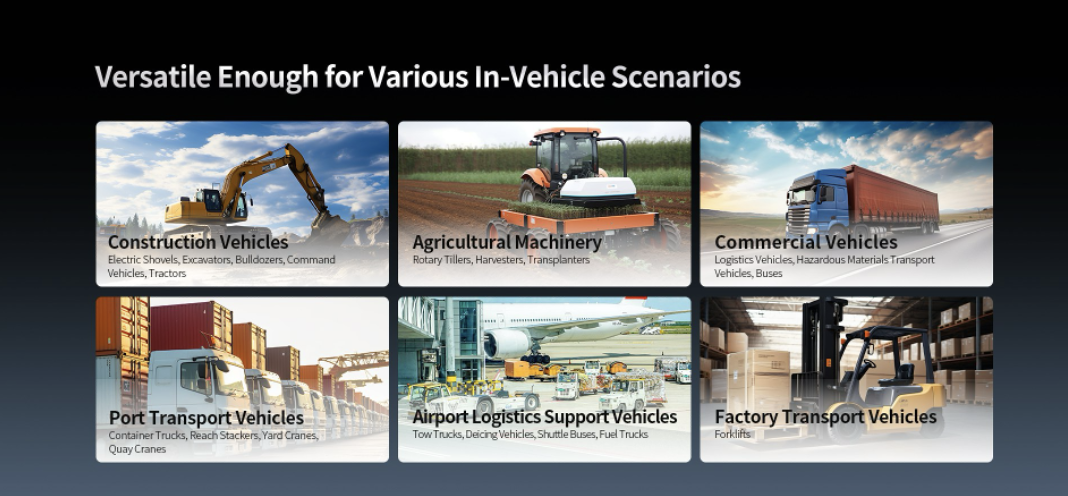 Versatile Enough for Various In-Vehicle Scenarios

Construction Vehicles
Electric Shovels, Excavators, Bulldozers, Command Vehicles, Tractors

Agricultural Machinery
Rotary Tillers, Harvesters, Transplanters

Commercial Vehicles
Logistics Vehicles, Hazardous Materials Transport Vehicles, Buses

Port Transport Vehicles
Container Trucks, Reach Stackers, Yard Cranes, Quay Cranes

Airport Logistics Support Vehicles
Tow Trucks, Deicing Vehicles, Shuttle Buses, Fuel Trucks

Factory Transport Vehicles
Forklifts